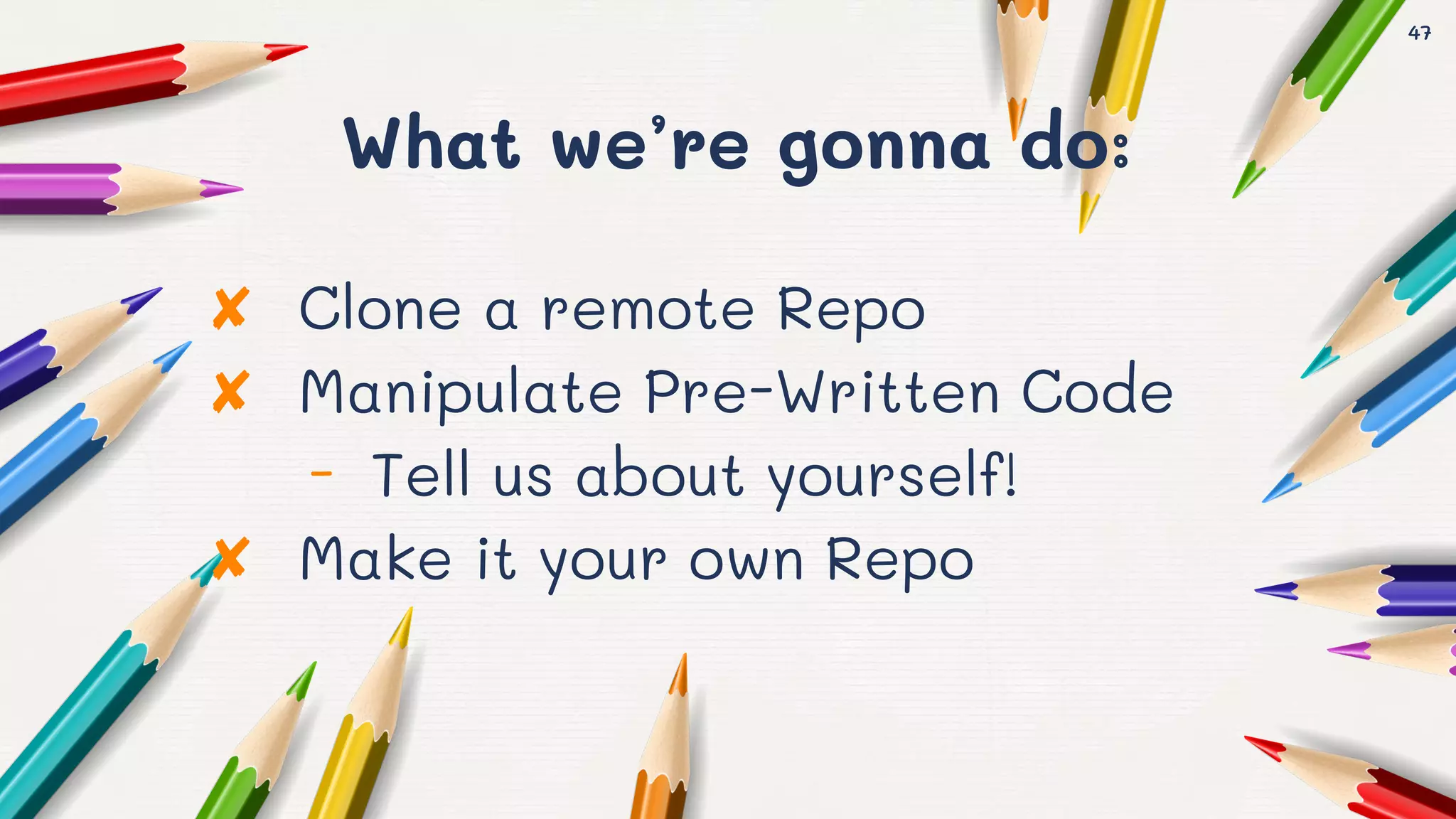 47

What we're gonna do:

✘ Clone a remote Repo
✘ Manipulate Pre-Written Code
- Tell us about yourself!
✘ Make it your own Repo